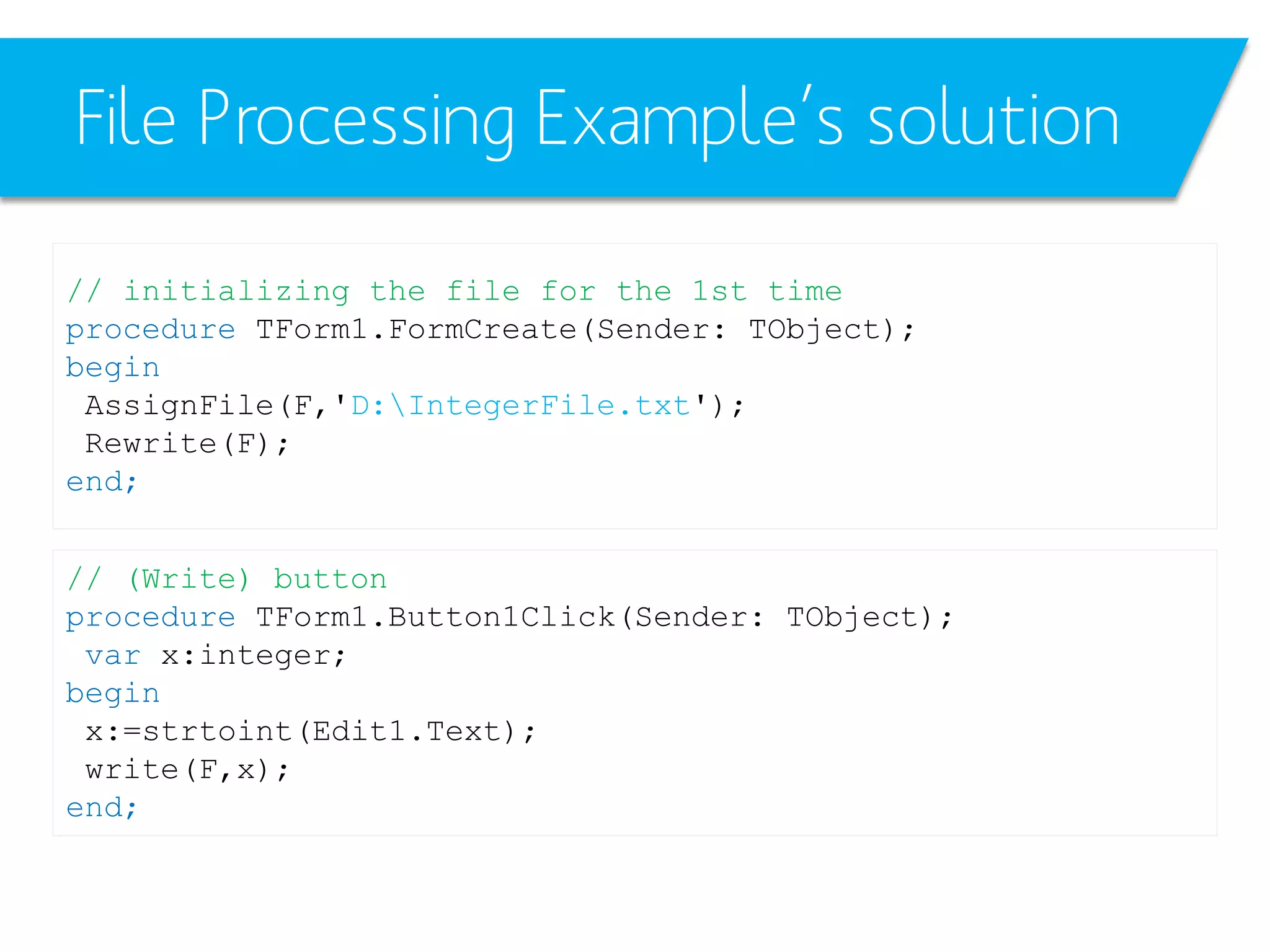 File Processing Example's solution

// initializing the file for the 1st time
procedure TForm1.FormCreate(Sender: TObject);
begin
 AssignFile(F,'D:\IntegerFile.txt');
 Rewrite(F);
end;

// (Write) button
procedure TForm1.Button1Click(Sender: TObject);
 var x:integer;
begin
 x:=strtoint(Edit1.Text);
 write(F,x);
end;